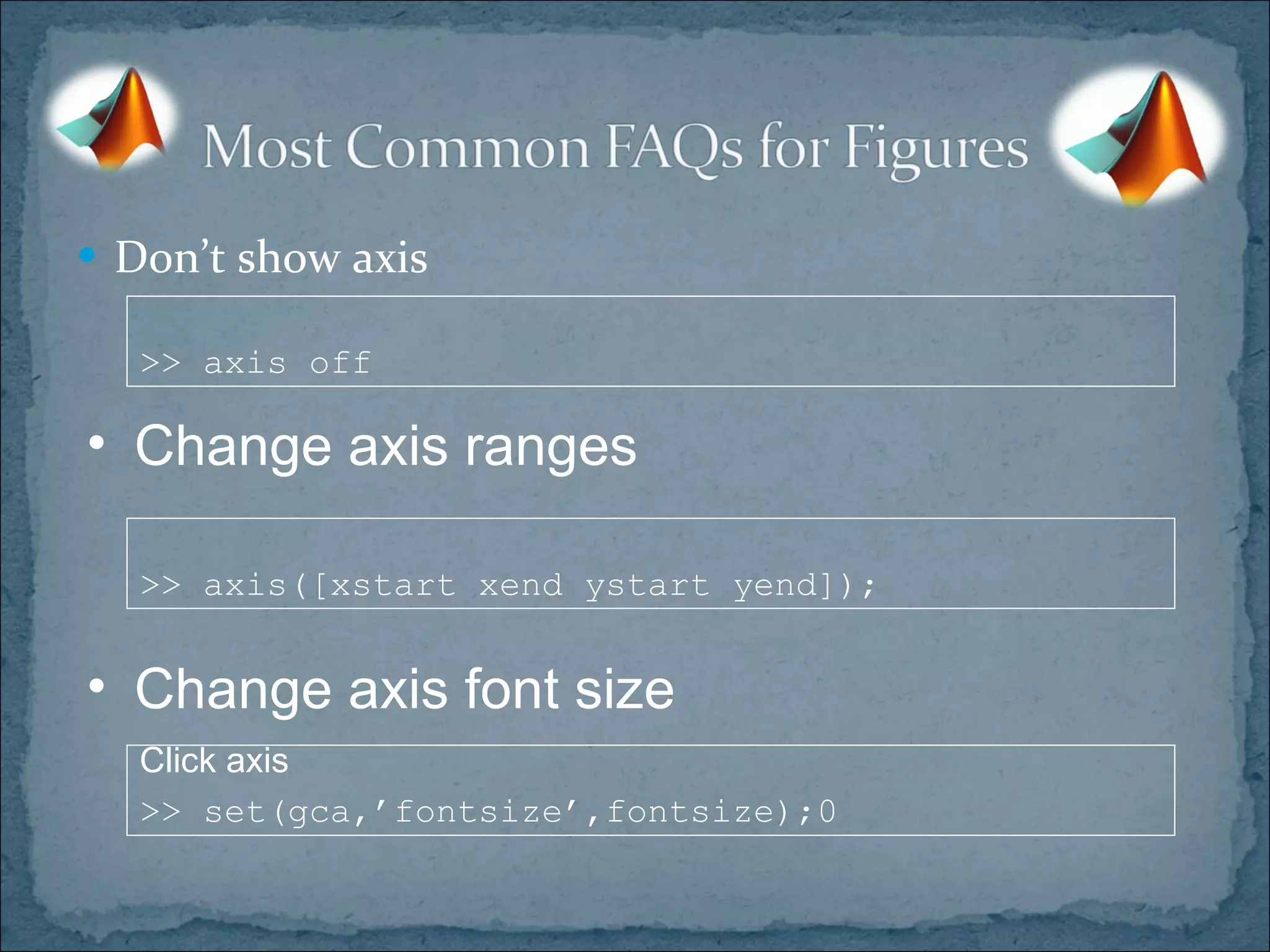 Most Common FAQs for Figures

• Don’t show axis

>> axis off

• Change axis ranges

>> axis([xstart xend ystart yend]);

• Change axis font size

Click axis

>> set(gca,’fontsize’,fontsize);0